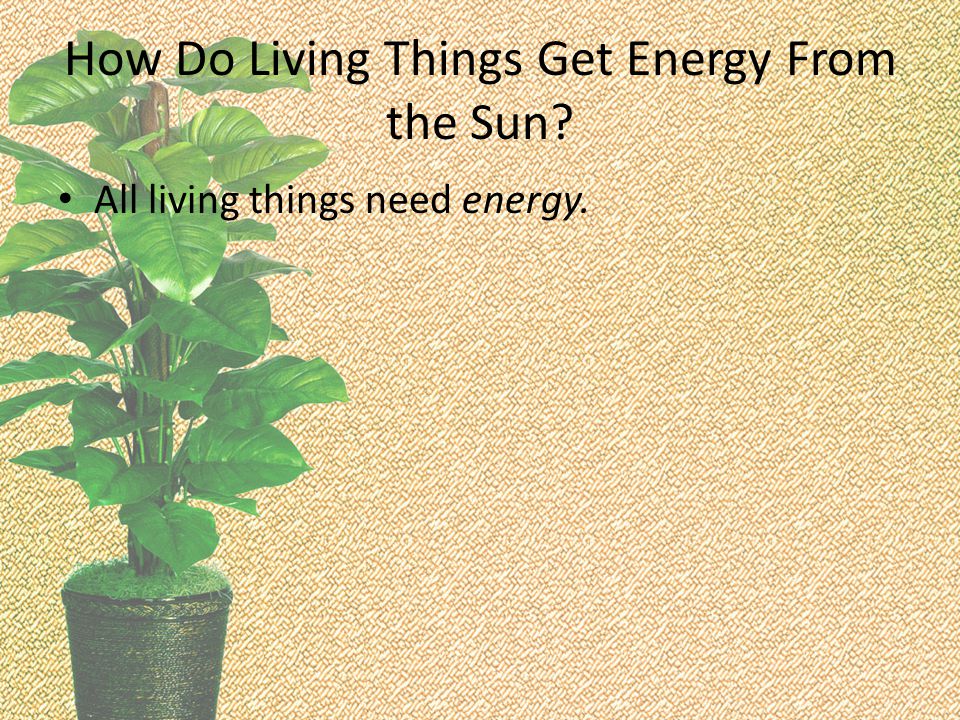 How Do Living Things Get Energy From the Sun?

• All living things need energy.